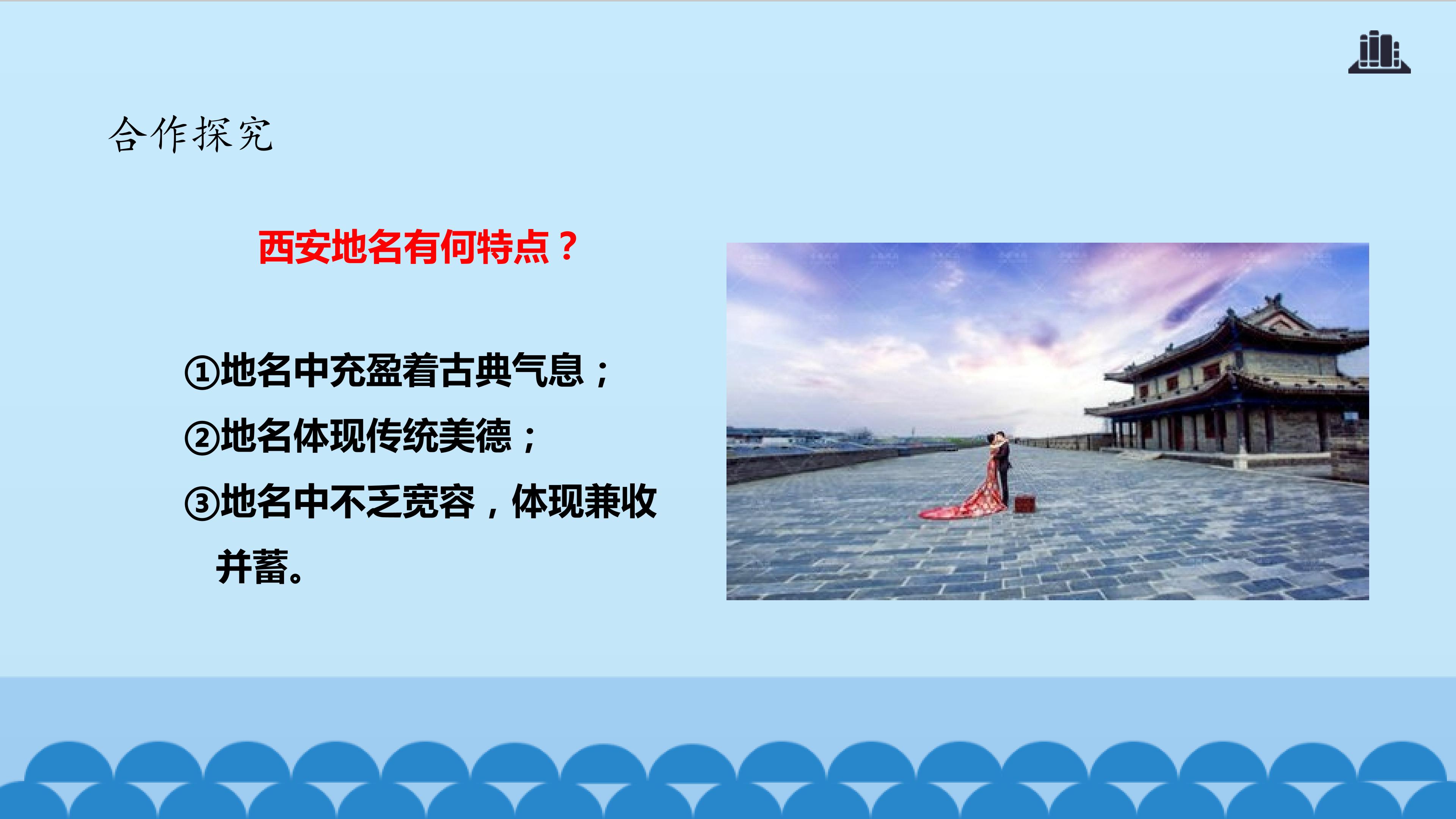 合作探究

西安地名有何特点？

①地名中充盈着古典气息；

②地名体现传统美德；

③地名中不乏宽容，体现兼收并蓄。